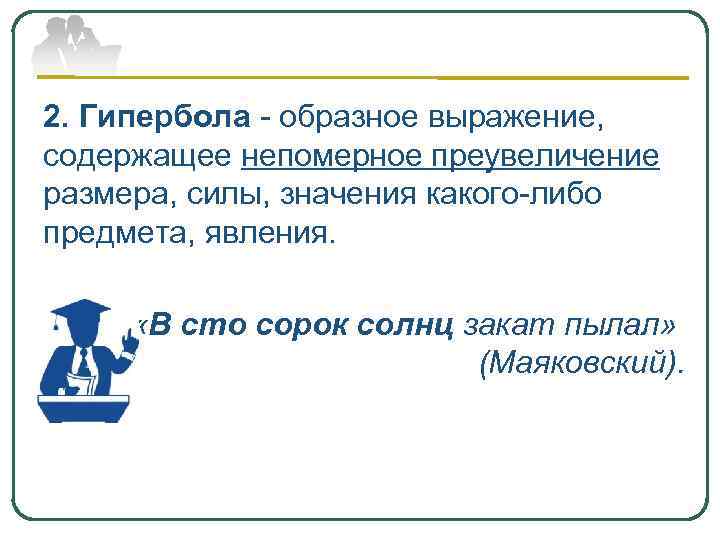 2. Гипербола - образное выражение, содержащее непомерное преувеличение размера, силы, значения какого-либо предмета, явления.

«В сто сорок солнц закат пылал» (Маяковский).